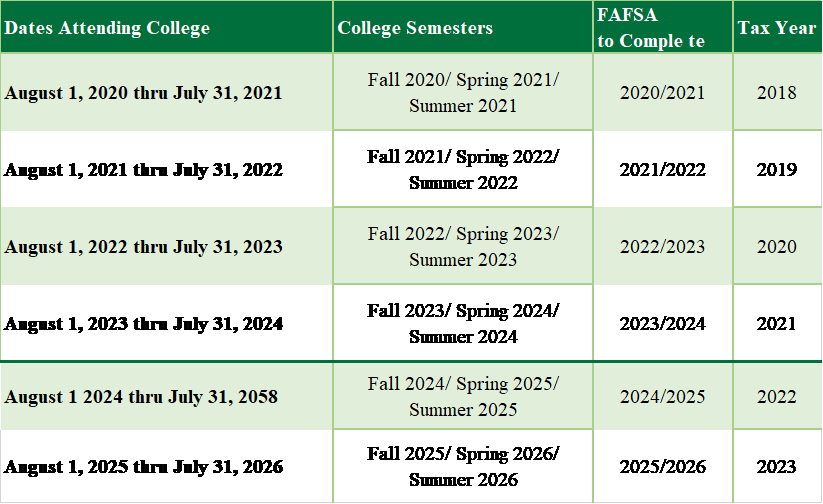 | Dates Attending College | College Semesters | FAFSA to Comple te | Tax Year |
|---|---|---|---|
| August 1, 2020 thru July 31, 2021 | Fall 2020/ Spring 2021/ Summer 2021 | 2020/2021 | 2018 |
| August 1, 2021 thru July 31, 2022 | Fall 2021/ Spring 2022/ Summer 2022 | 2021/2022 | 2019 |
| August 1, 2022 thru July 31, 2023 | Fall 2022/ Spring 2023/ Summer 2023 | 2022/2023 | 2020 |
| August 1, 2023 thru July 31, 2024 | Fall 2023/ Spring 2024/ Summer 2024 | 2023/2024 | 2021 |
| August 1 2024 thru July 31, 2058 | Fall 2024/ Spring 2025/ Summer 2025 | 2024/2025 | 2022 |
| August 1, 2025 thru July 31, 2026 | Fall 2025/ Spring 2026/ Summer 2026 | 2025/2026 | 2023 |